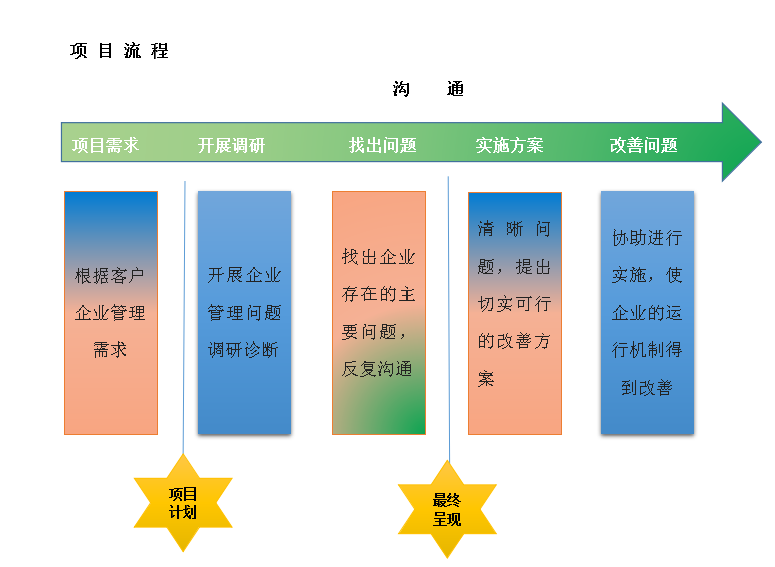 项目流程

沟　通

项目需求　开展调研　找出问题　实施方案　改善问题

根据客户企业管理需求

开展企业管理问题调研诊断

找出企业存在的主要问题，反复沟通

清晰问题，提出切实可行的改善方案

协助进行实施，使企业的运行机制得到改善

项目计划

最终呈现